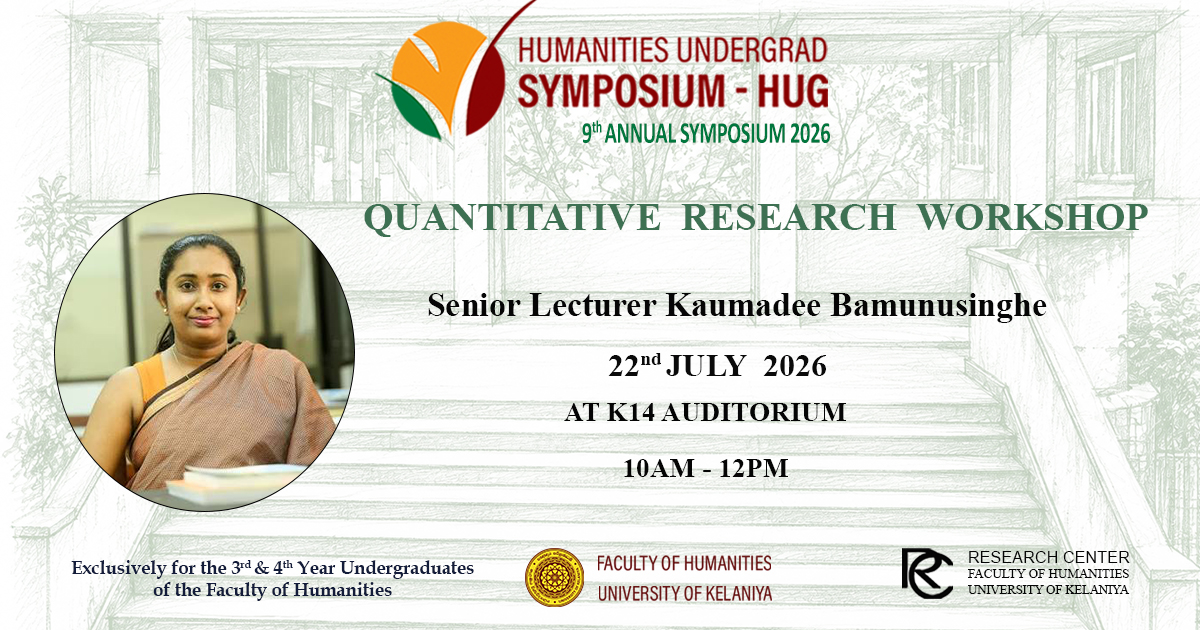 HUMANITIES UNDERGRAD
SYMPOSIUM - HUG
9th ANNUAL SYMPOSIUM 2026

QUANTITATIVE RESEARCH WORKSHOP

Senior Lecturer Kaumadee Bamunusinghe

22nd JULY 2026

AT K14 AUDITORIUM

10AM - 12PM

Exclusively for the 3rd & 4th Year Undergraduates of the Faculty of Humanities

FACULTY OF HUMANITIES
UNIVERSITY OF KELANIYA

RC
RESEARCH CENTER
FACULTY OF HUMANITIES
UNIVERSITY OF KELANIYA